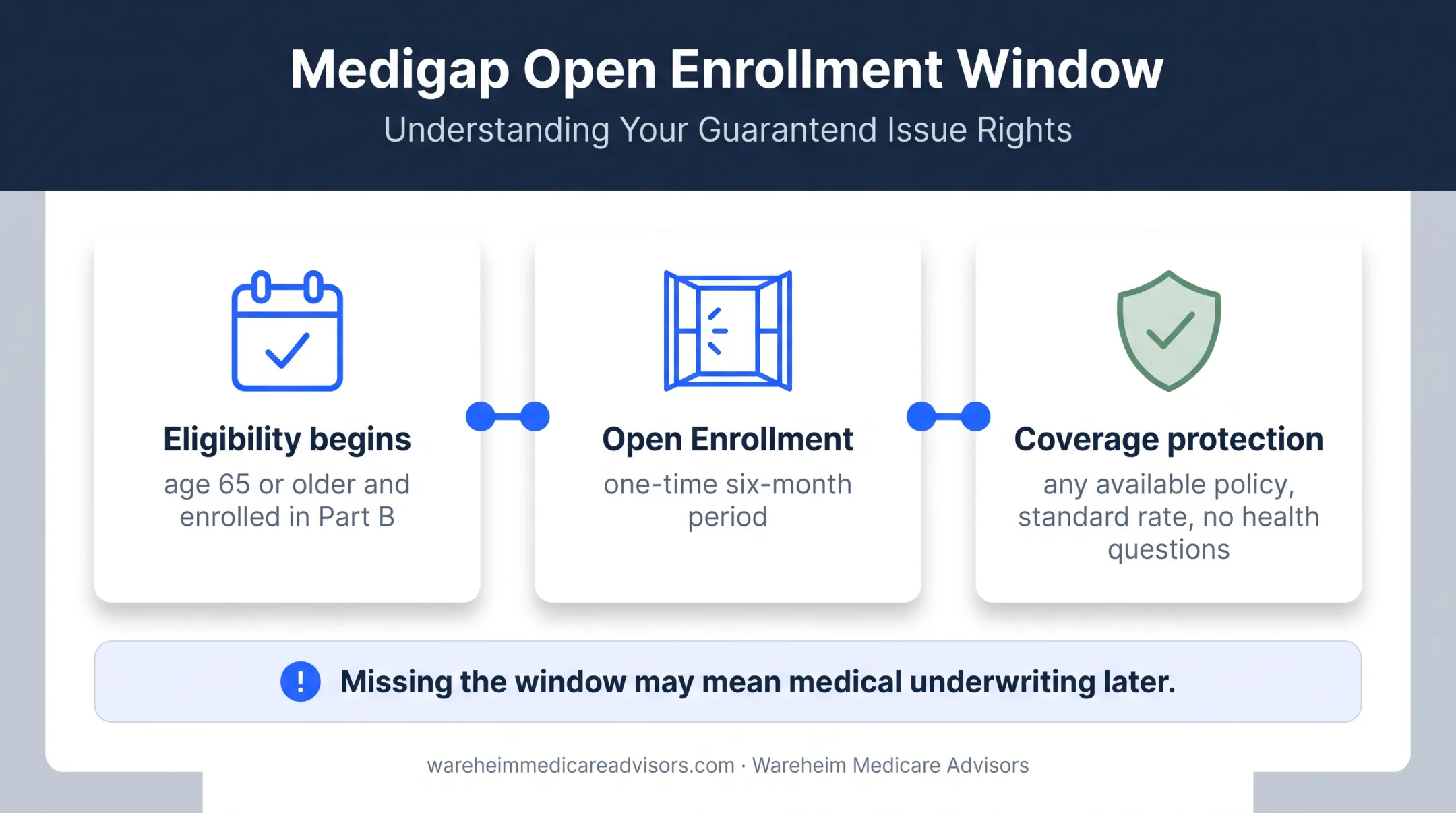 Medigap Open Enrollment Window

Understanding Your Guarantend Issue Rights

Eligibility begins

age 65 or older and enrolled in Part B

Open Enrollment

one-time six-month period

Coverage protection

any available policy, standard rate, no health questions

! Missing the window may mean medical underwriting later.

wareheimmedicareadvisors.com · Wareheim Medicare Advisors